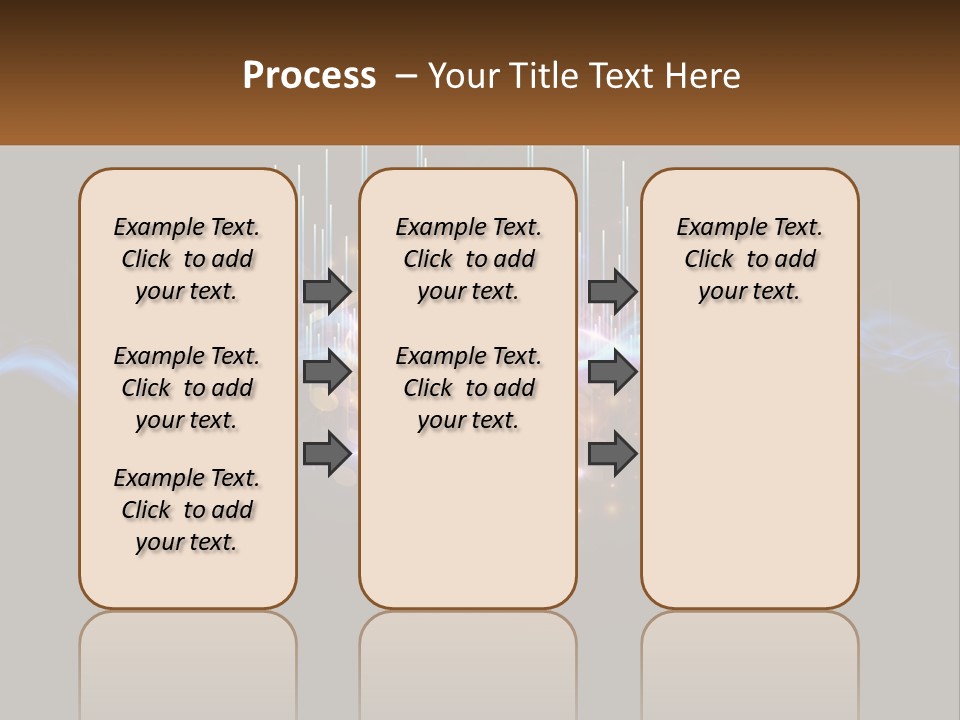 Process – Your Title Text Here

Example Text. Click to add your text.

Example Text. Click to add your text.

Example Text. Click to add your text.

Example Text. Click to add your text.

Example Text. Click to add your text.

Example Text. Click to add your text.